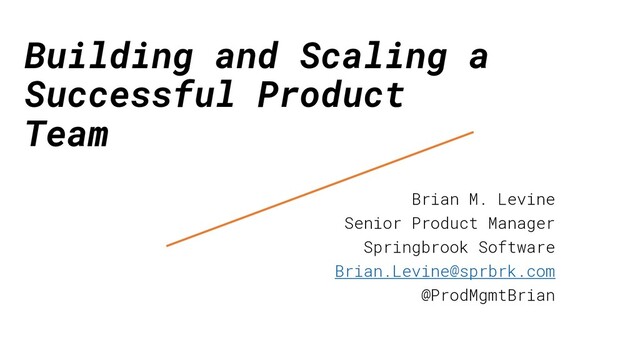 Building and Scaling a Successful Product Team

Brian M. Levine
Senior Product Manager
Springbrook Software
Brian.Levine@sprbrk.com
@ProdMgmtBrian